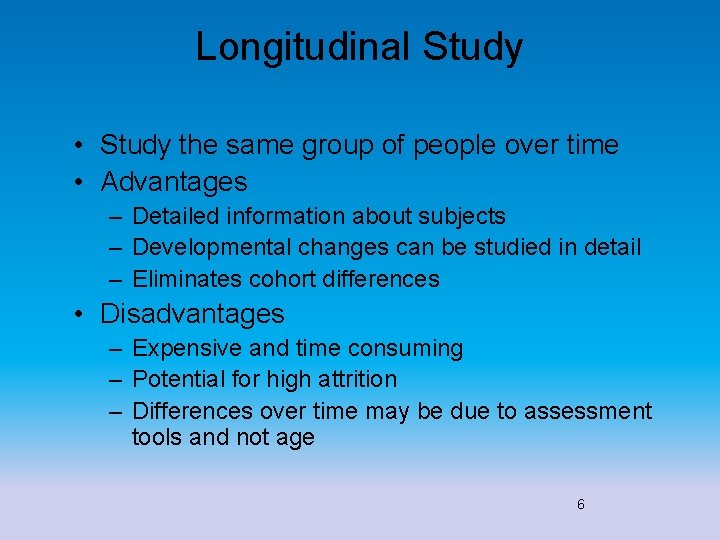 Longitudinal Study

• Study the same group of people over time
• Advantages
– Detailed information about subjects
– Developmental changes can be studied in detail
– Eliminates cohort differences
• Disadvantages
– Expensive and time consuming
– Potential for high attrition
– Differences over time may be due to assessment tools and not age

6